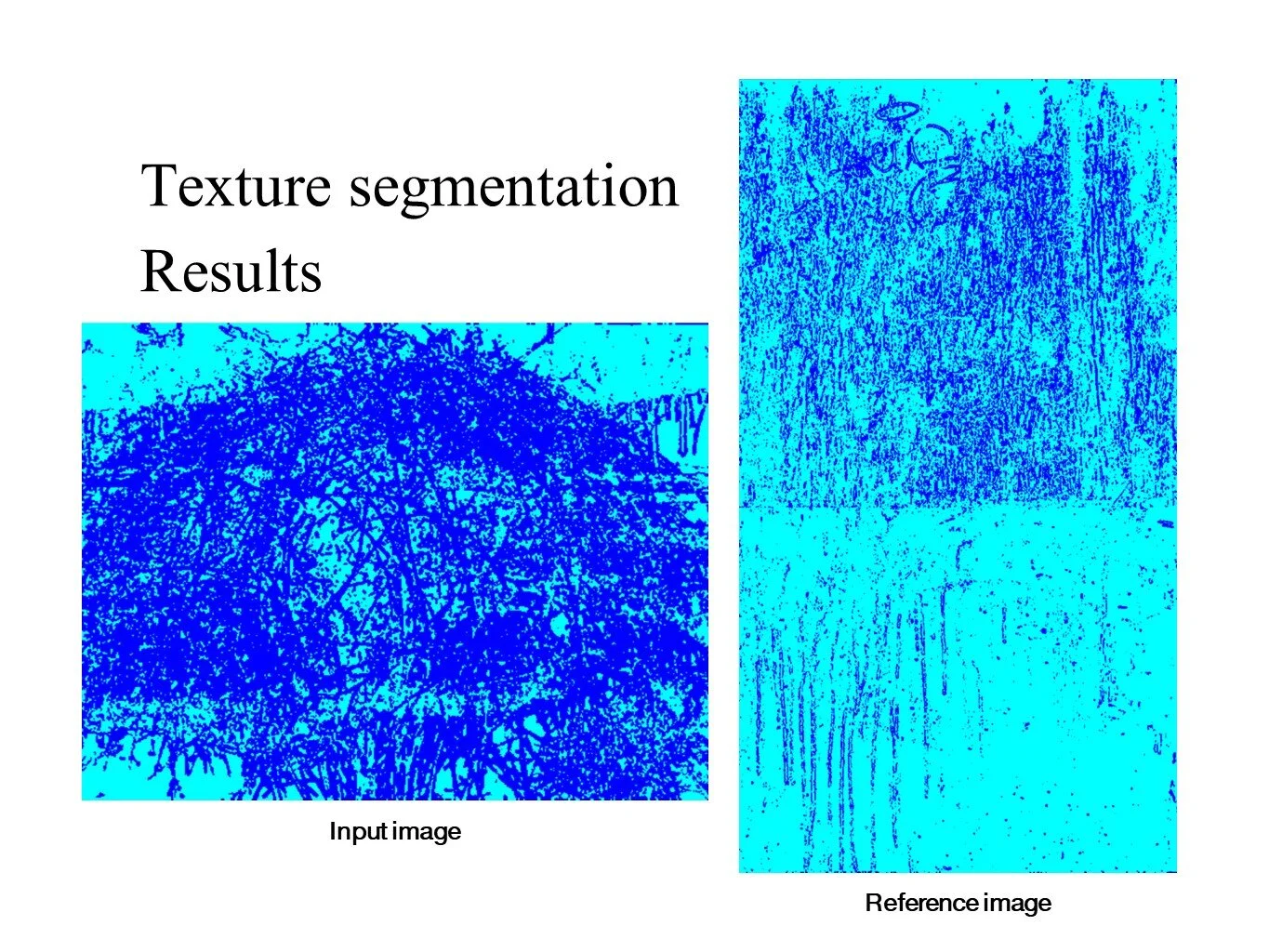 Texture segmentation
Results

Input image

Reference image